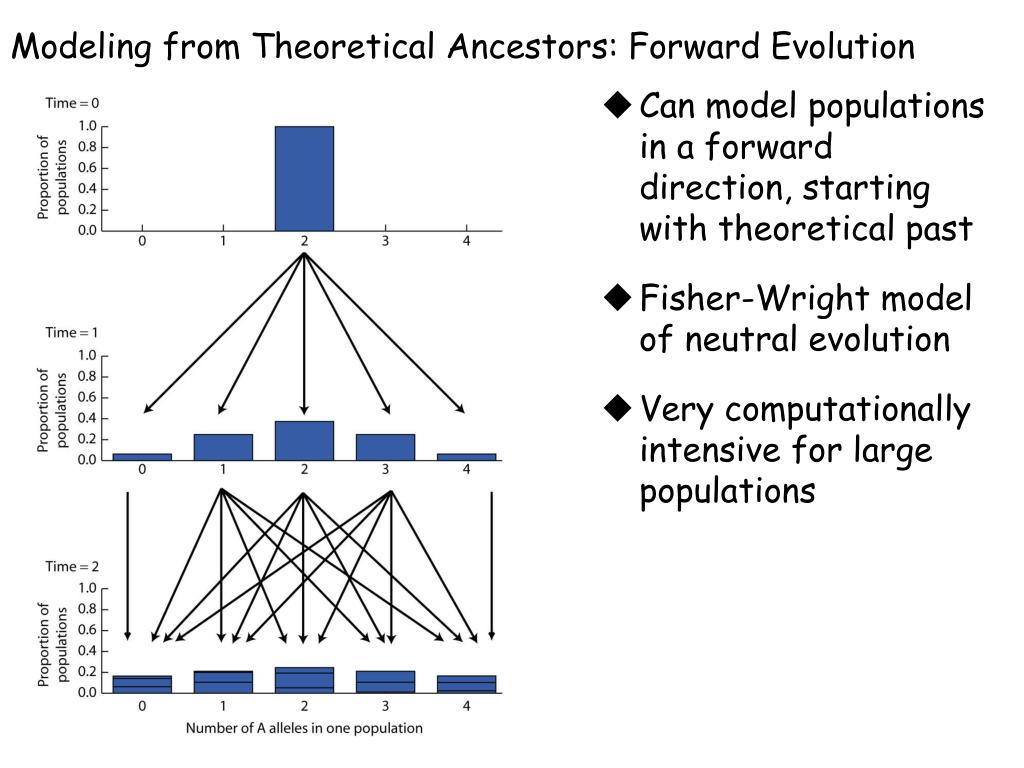 Modeling from Theoretical Ancestors: Forward Evolution

Time = 0
Proportion of populations
1.0
0.8
0.6
0.4
0.2
0.0
0 1 2 3 4

Time = 1
Proportion of populations
1.0
0.8
0.6
0.4
0.2
0.0
0 1 2 3 4

Time = 2
Proportion of populations
1.0
0.8
0.6
0.4
0.2
0.0
0 1 2 3 4
Number of A alleles in one population

◆ Can model populations in a forward direction, starting with theoretical past

◆ Fisher-Wright model of neutral evolution

◆ Very computationally intensive for large populations